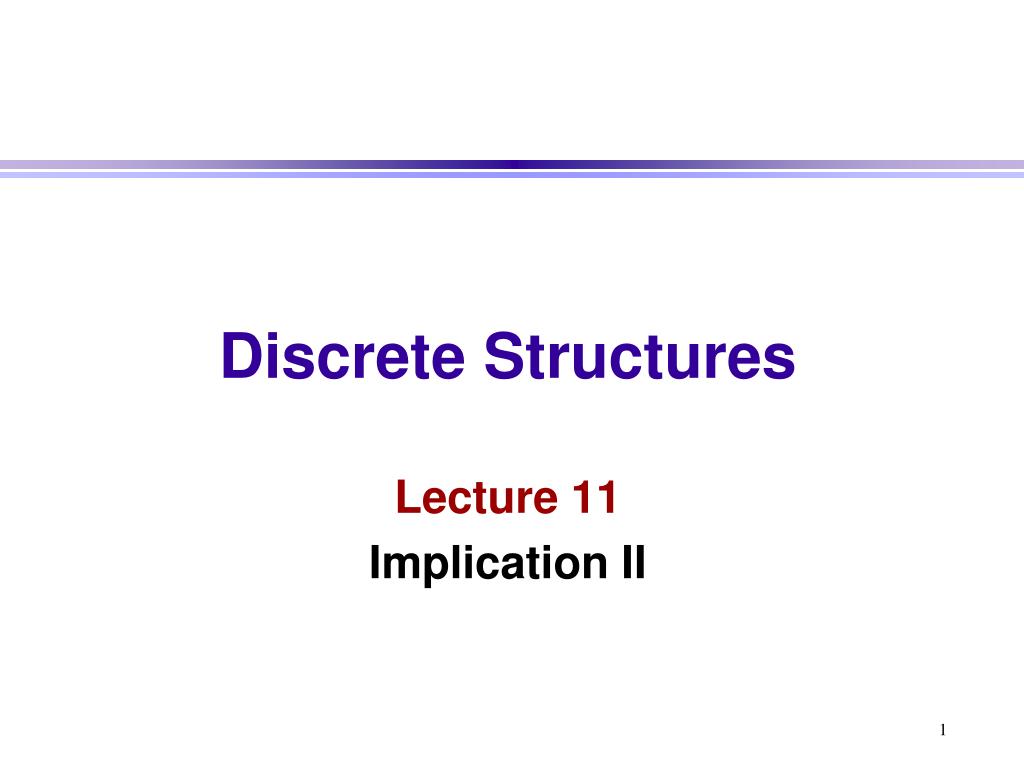 Discrete Structures

Lecture 11
Implication II

1